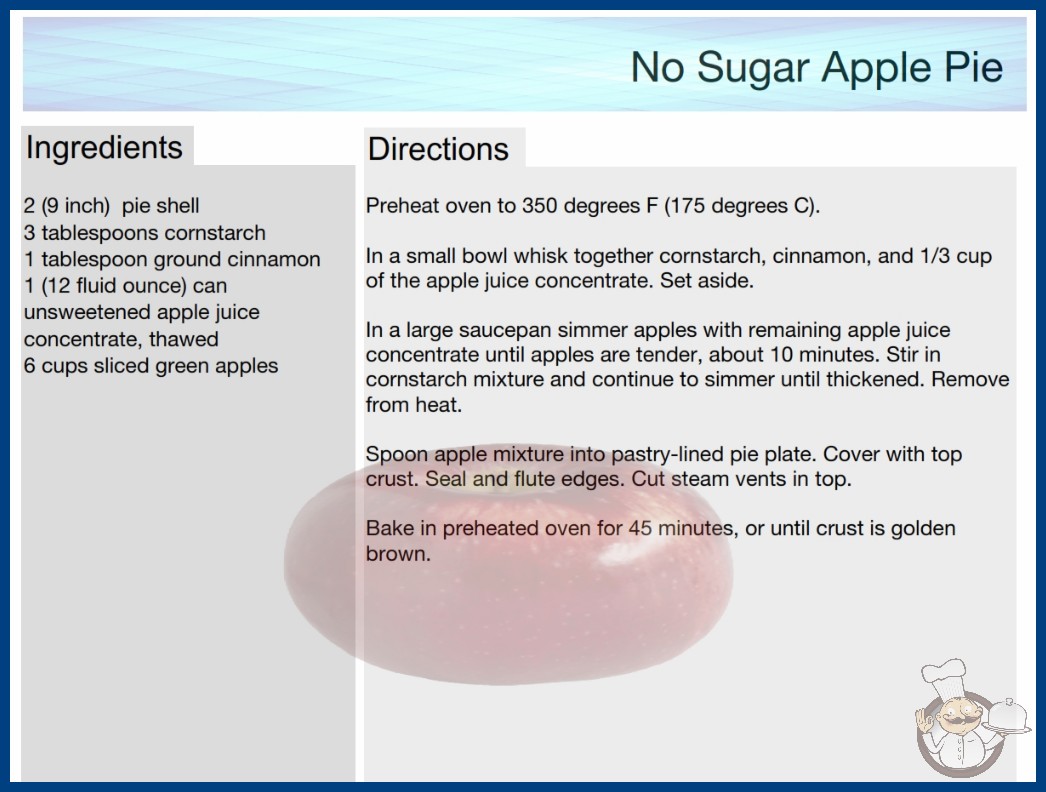 No Sugar Apple Pie

Ingredients

2 (9 inch) pie shell
3 tablespoons cornstarch
1 tablespoon ground cinnamon
1 (12 fluid ounce) can unsweetened apple juice concentrate, thawed
6 cups sliced green apples

Directions

Preheat oven to 350 degrees F (175 degrees C).

In a small bowl whisk together cornstarch, cinnamon, and 1/3 cup of the apple juice concentrate. Set aside.

In a large saucepan simmer apples with remaining apple juice concentrate until apples are tender, about 10 minutes. Stir in cornstarch mixture and continue to simmer until thickened. Remove from heat.

Spoon apple mixture into pastry-lined pie plate. Cover with top crust. Seal and flute edges. Cut steam vents in top.

Bake in preheated oven for 45 minutes, or until crust is golden brown.